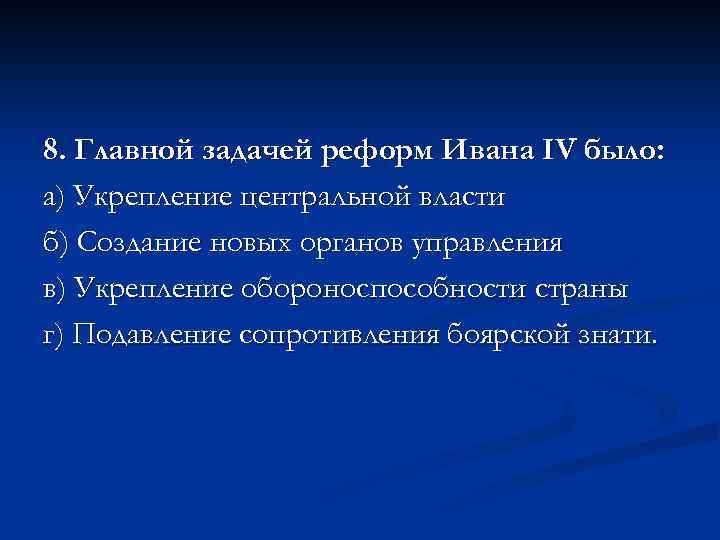 8. Главной задачей реформ Ивана IV было:
а) Укрепление центральной власти
б) Создание новых органов управления
в) Укрепление обороноспособности страны
г) Подавление сопротивления боярской знати.